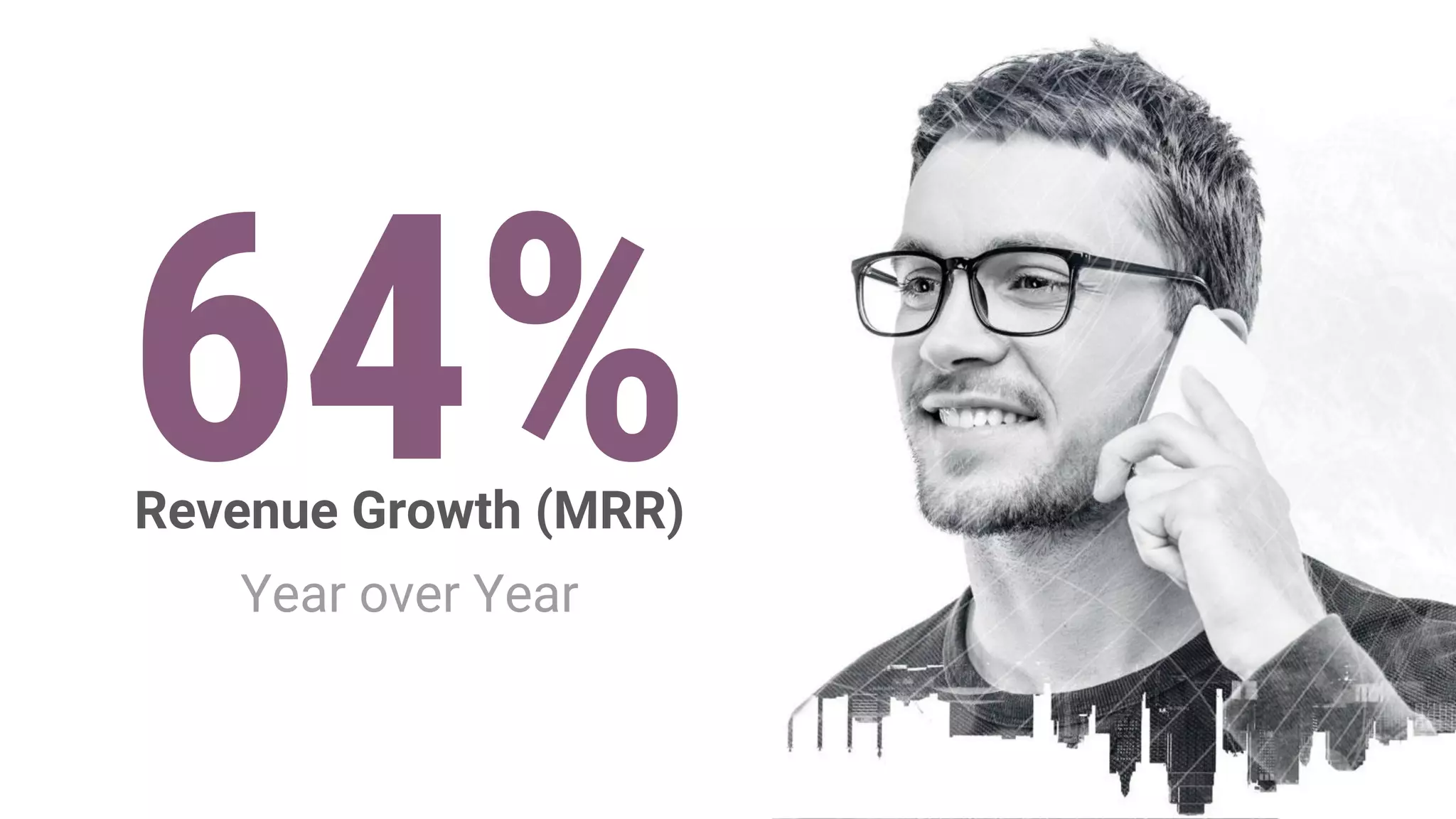 64%
Revenue Growth (MRR)
Year over Year